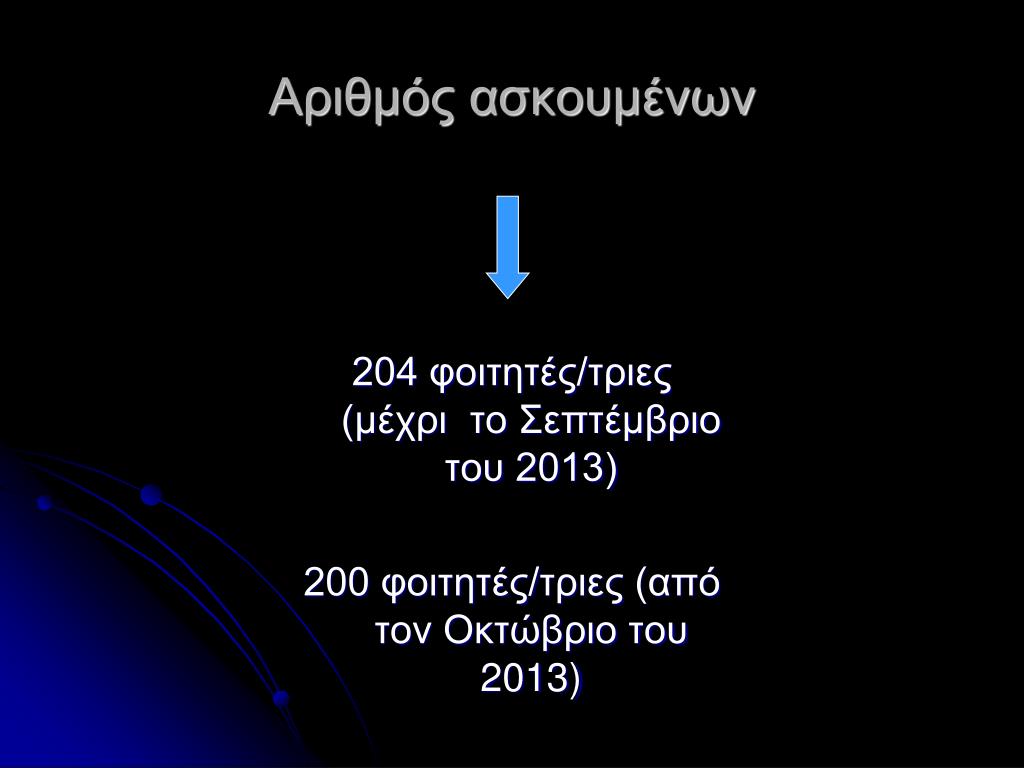 Αριθμός ασκουμένων

204 φοιτητές/τριες (μέχρι το Σεπτέμβριο του 2013)

200 φοιτητές/τριες (από τον Οκτώβριο του 2013)